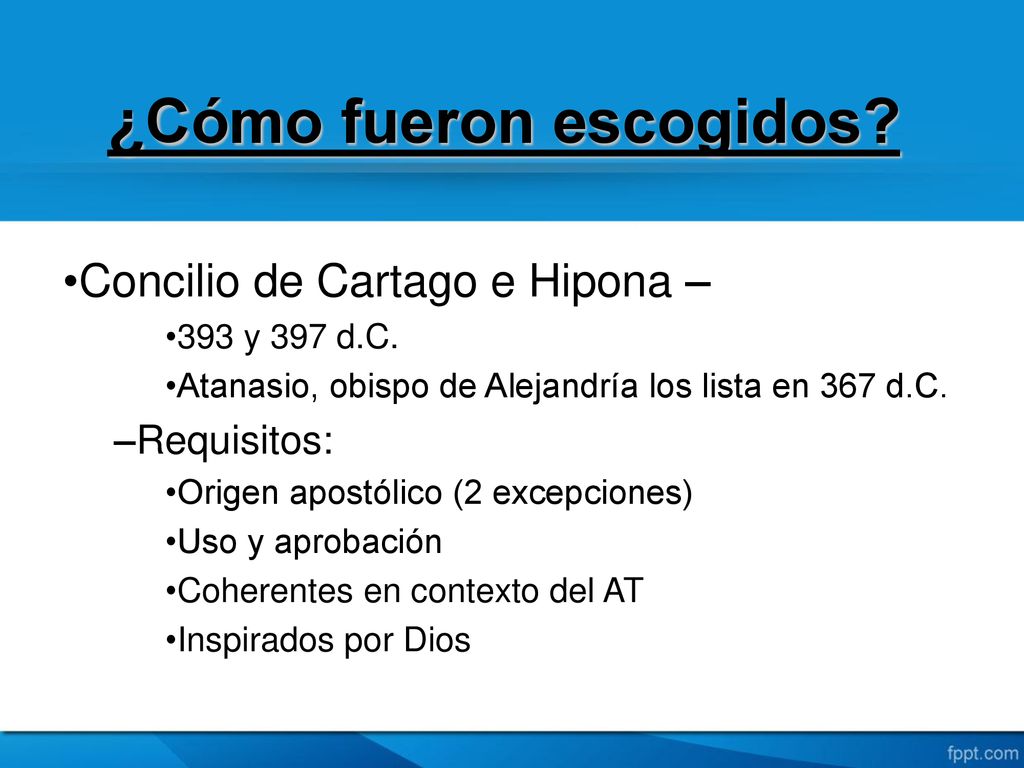 ¿Cómo fueron escogidos?

•Concilio de Cartago e Hipona –

•393 y 397 d.C.

•Atanasio, obispo de Alejandría los lista en 367 d.C.

–Requisitos:

•Origen apostólico (2 excepciones)

•Uso y aprobación

•Coherentes en contexto del AT

•Inspirados por Dios

fppt.com